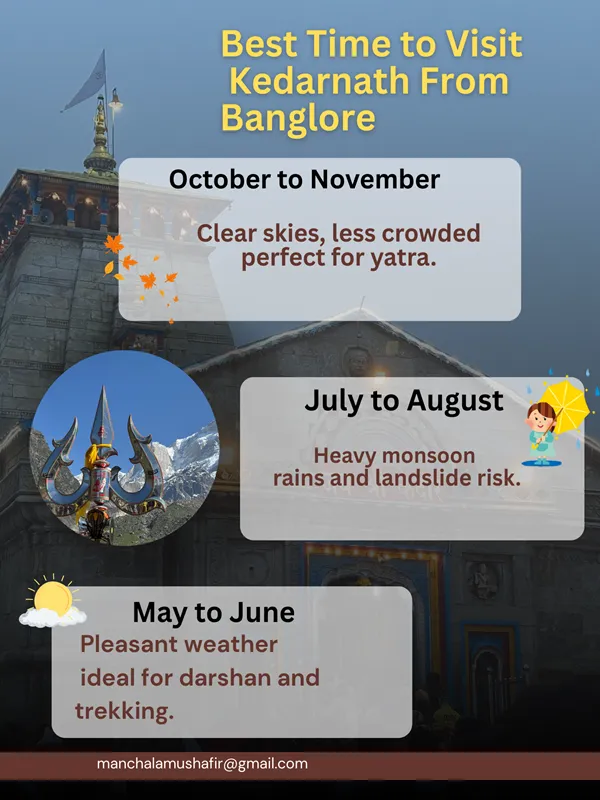 Best Time to Visit Kedarnath From Banglore

October to November

Clear skies, less crowded perfect for yatra.

July to August

Heavy monsoon rains and landslide risk.

May to June

Pleasant weather ideal for darshan and trekking.

manchalamushafir@gmail.com